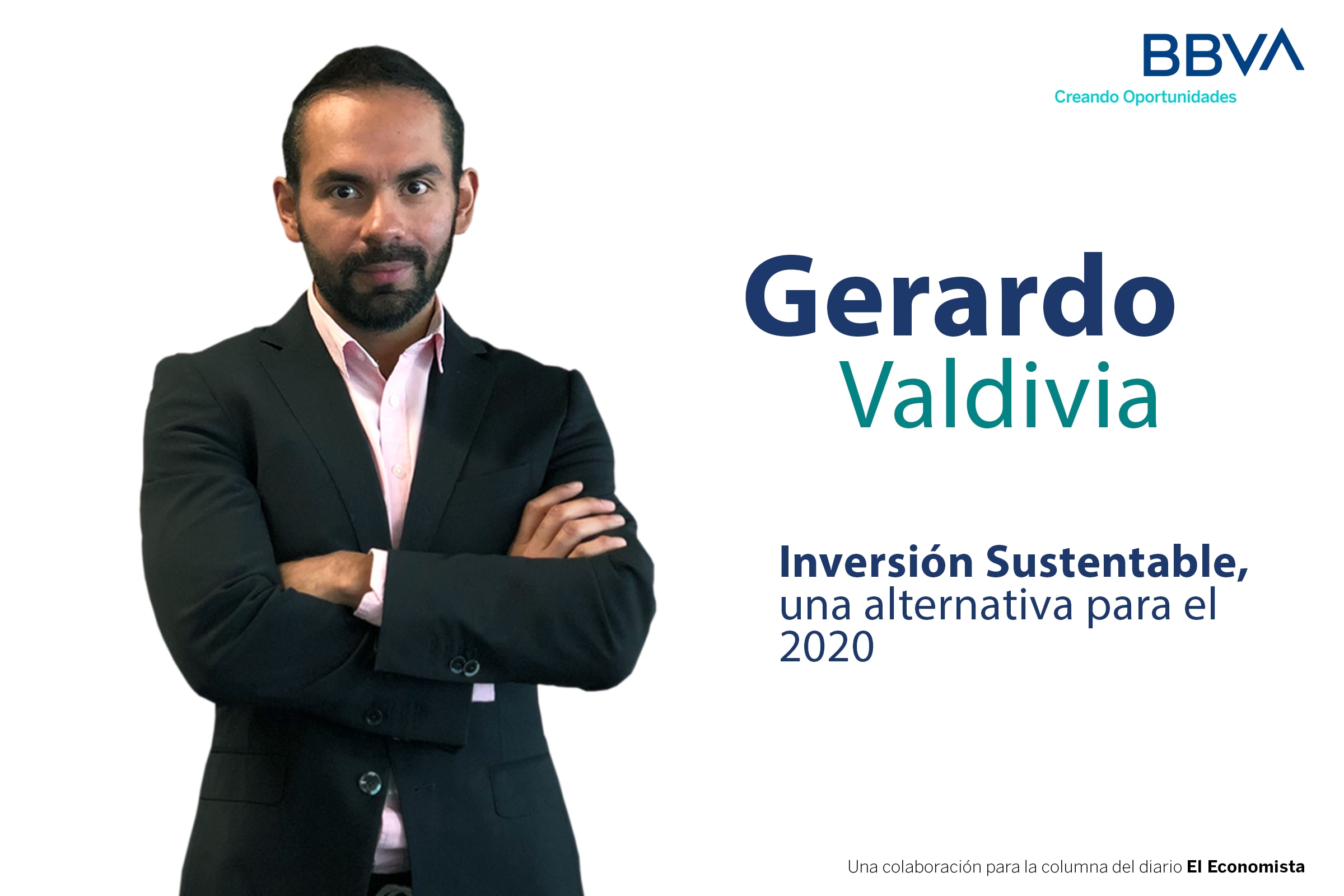 BBVA
Creando Oportunidades

Gerardo
Valdivia

Inversión Sustentable, una alternativa para el 2020

Una colaboración para la columna del diario El Economista